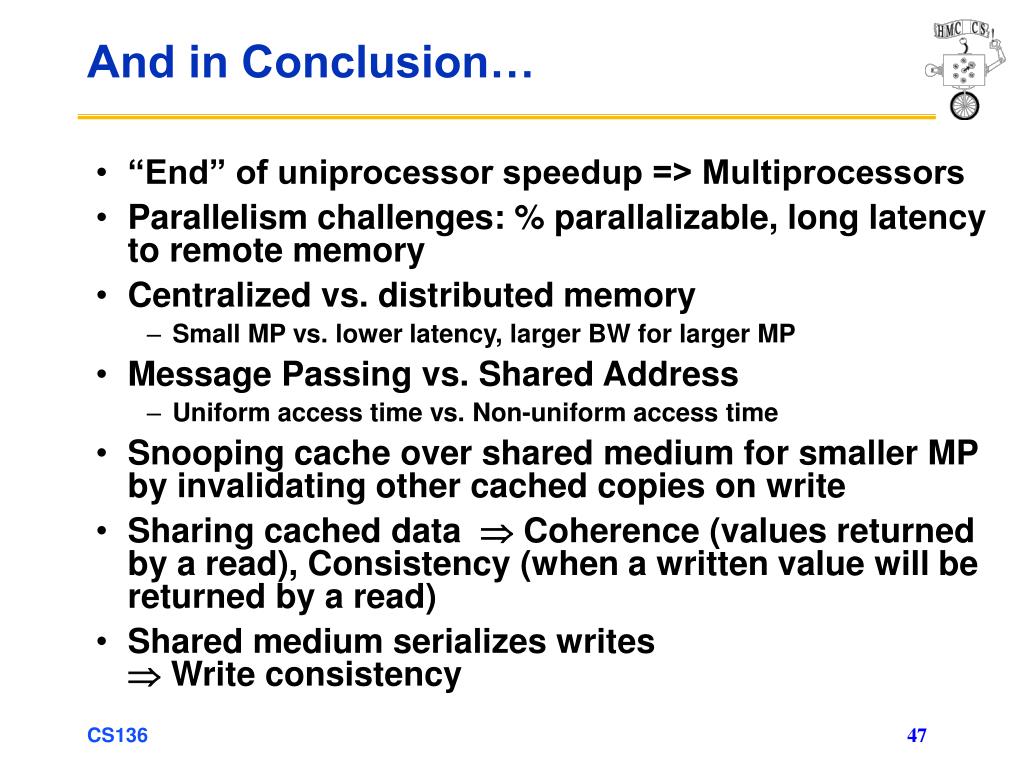 And in Conclusion…

HMC CS

• “End” of uniprocessor speedup => Multiprocessors
• Parallelism challenges: % parallalizable, long latency to remote memory
• Centralized vs. distributed memory
– Small MP vs. lower latency, larger BW for larger MP
• Message Passing vs. Shared Address
– Uniform access time vs. Non-uniform access time
• Snooping cache over shared medium for smaller MP by invalidating other cached copies on write
• Sharing cached data $\Rightarrow$ Coherence (values returned by a read), Consistency (when a written value will be returned by a read)
• Shared medium serializes writes $\Rightarrow$ Write consistency

CS136

47